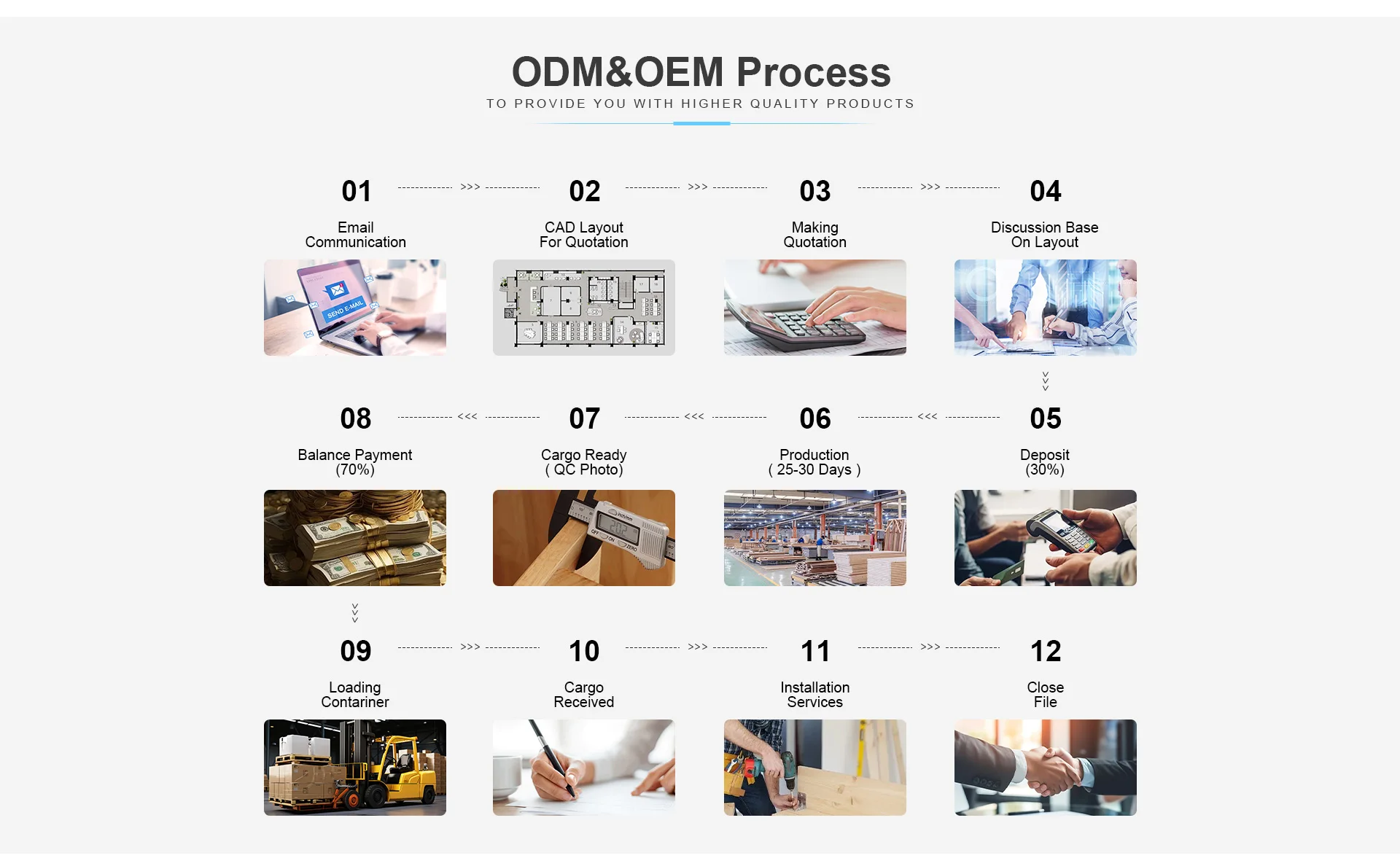 ODM&OEM Process
TO PROVIDE YOU WITH HIGHER QUALITY PRODUCTS

01 >>> 02 >>> 03 >>> 04

Email Communication

SEND E-MAIL

CAD Layout For Quotation

Making Quotation

Discussion Base On Layout

08 <<< 07 <<< 06 <<< 05

Balance Payment (70%)

Cargo Ready ( QC Photo)

Production ( 25-30 Days )

Deposit (30%)

09 >>> 10 >>> 11 >>> 12

Loading Contariner

Cargo Received

Installation Services

Close File